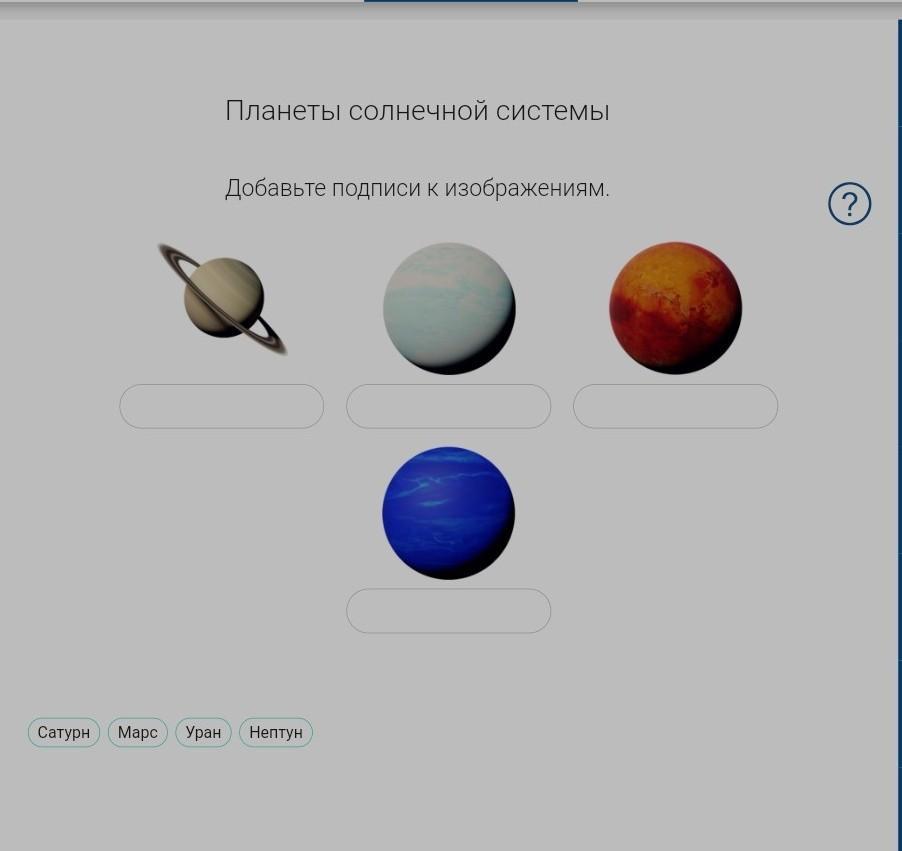 Планеты солнечной системы

Добавьте подписи к изображениям.

?

Сатурн Марс Уран Нептун